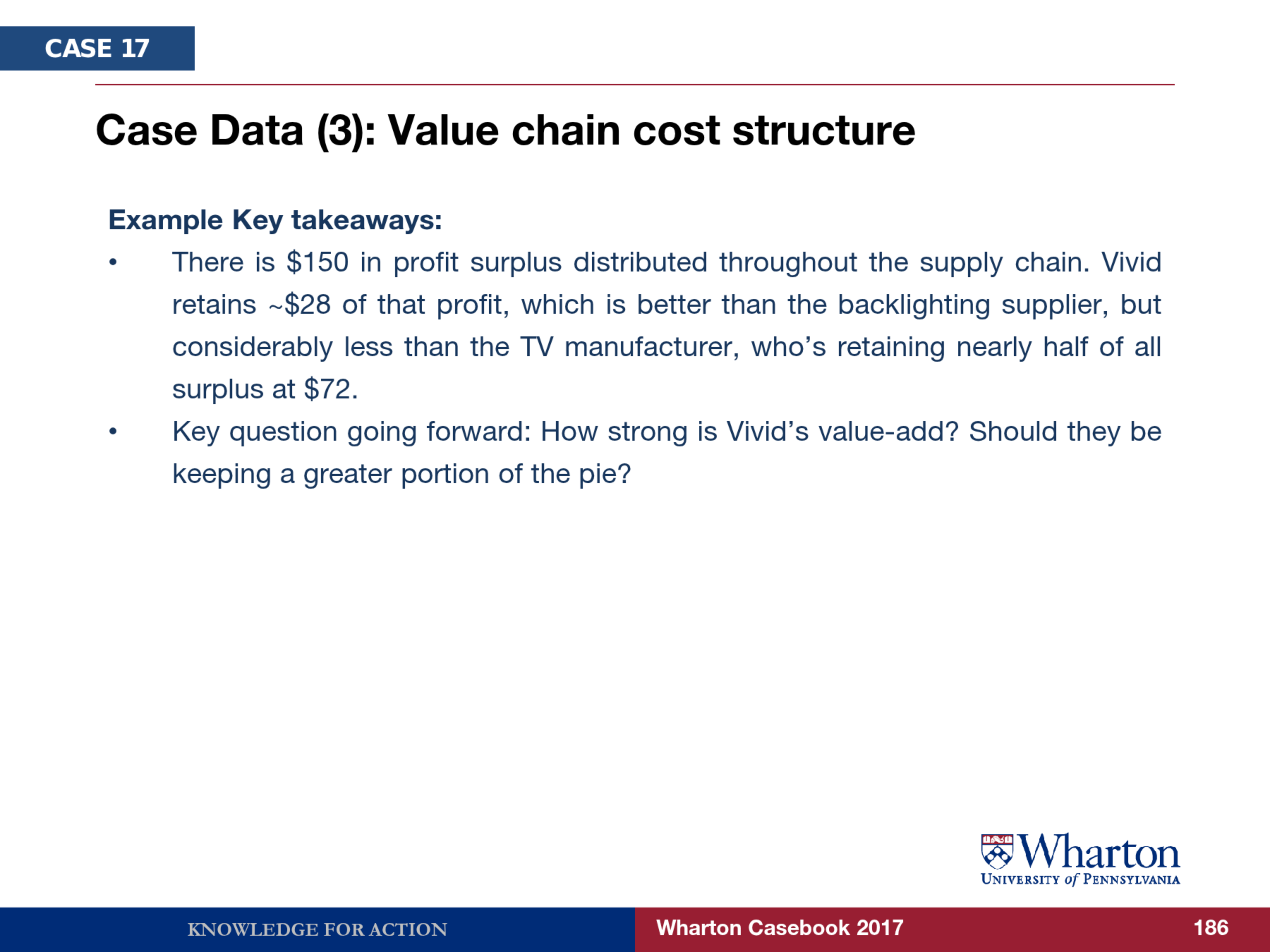 CASE 17

Case Data (3): Value chain cost structure

Example Key takeaways:

• There is \$150 in profit surplus distributed throughout the supply chain. Vivid retains ~\$28 of that profit, which is better than the backlighting supplier, but considerably less than the TV manufacturer, who's retaining nearly half of all surplus at \$72.

• Key question going forward: How strong is Vivid's value-add? Should they be keeping a greater portion of the pie?

Wharton
UNIVERSITY of PENNSYLVANIA

KNOWLEDGE FOR ACTION

Wharton Casebook 2017

186